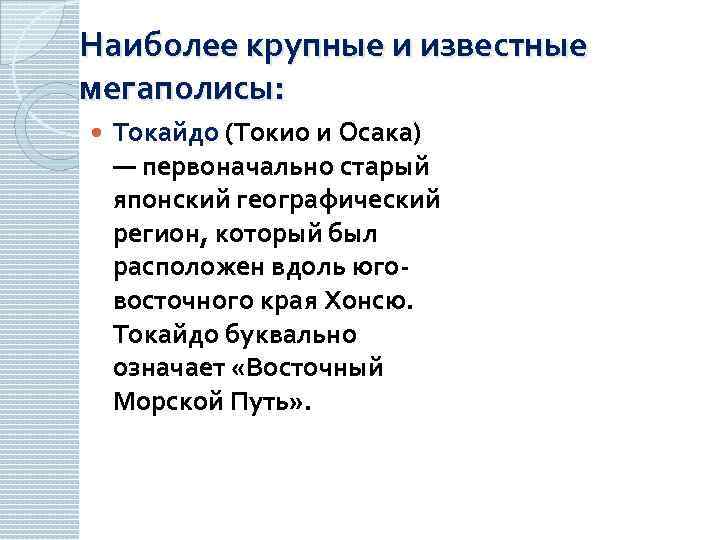 Наиболее крупные и известные мегаполисы:

Токайдо (Токио и Осака) — первоначально старый японский географический регион, который был расположен вдоль юго-восточного края Хонсю. Токайдо буквально означает «Восточный Морской Путь».